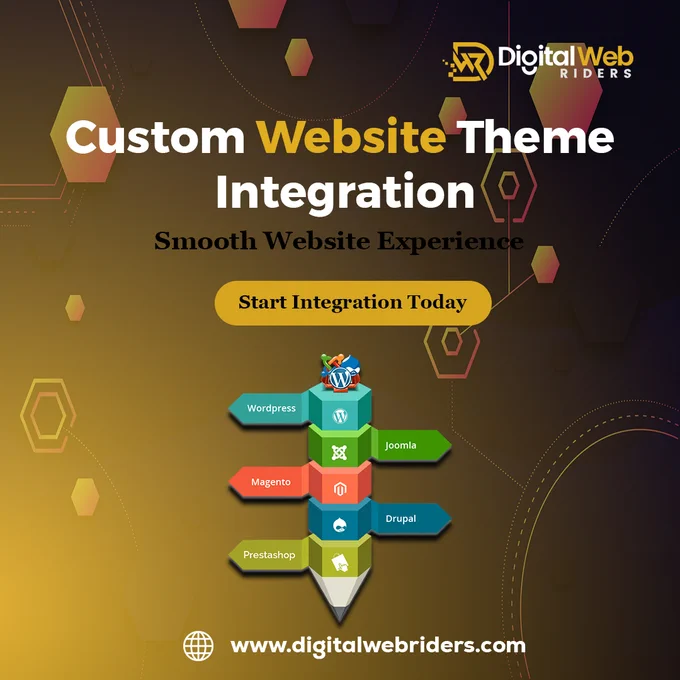 Digital Web RIDERS

Custom Website Theme Integration

Smooth Website Experience

Start Integration Today

Wordpress

Joomla

Magento

Drupal

Prestashop

www.digitalwebriders.com